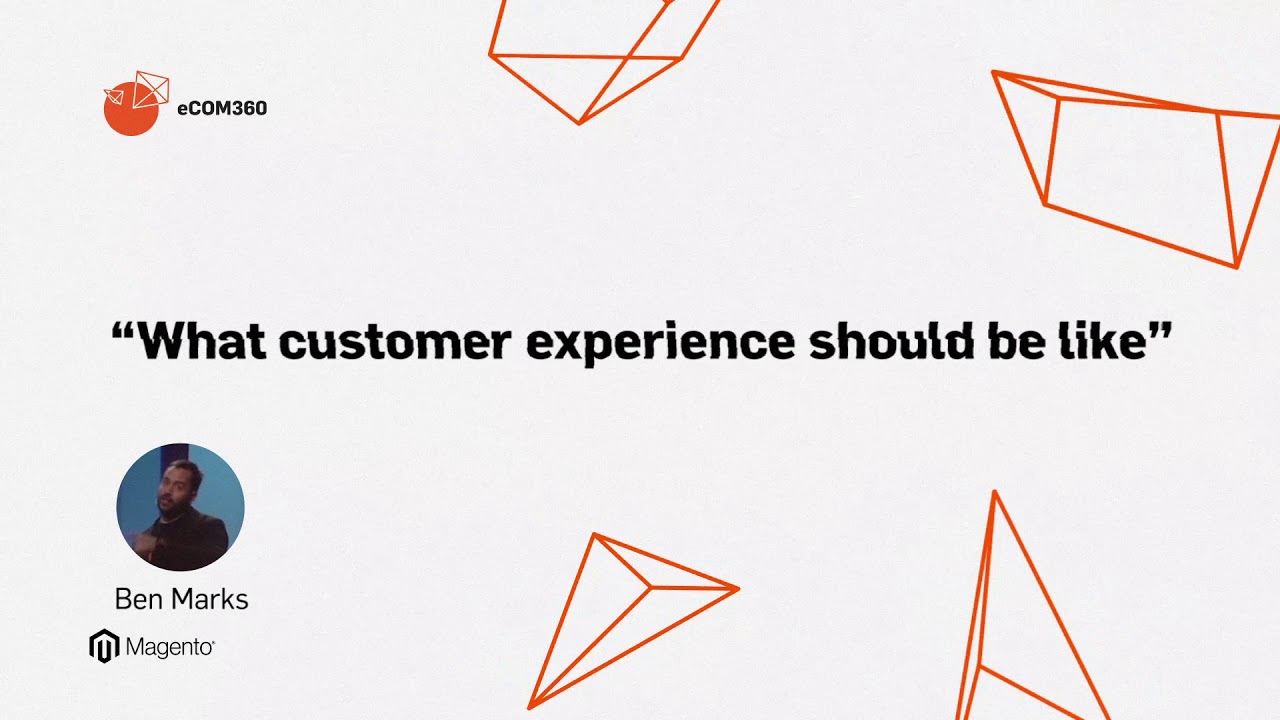 eCOM360

"What customer experience should be like"

Ben Marks

Magento®